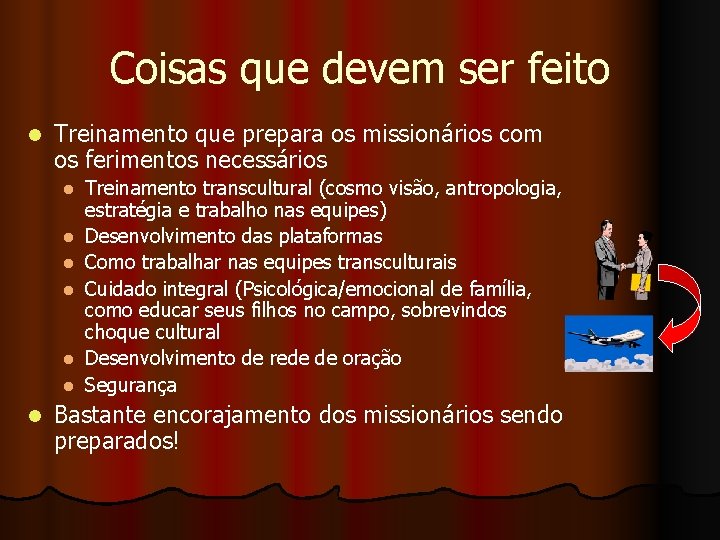 Coisas que devem ser feito

- Treinamento que prepara os missionários com os ferimentos necessários
  - Treinamento transcultural (cosmo visão, antropologia, estratégia e trabalho nas equipes)
  - Desenvolvimento das plataformas
  - Como trabalhar nas equipes transculturais
  - Cuidado integral (Psicológica/emocional de família, como educar seus filhos no campo, sobrevindos choque cultural
  - Desenvolvimento de rede de oração
  - Segurança
- Bastante encorajamento dos missionários sendo preparados!